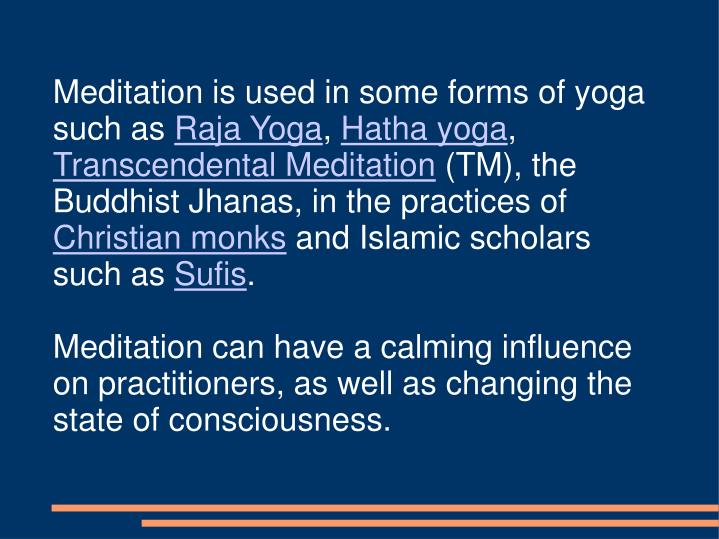 Meditation is used in some forms of yoga such as Raja Yoga, Hatha yoga, Transcendental Meditation (TM), the Buddhist Jhanas, in the practices of Christian monks and Islamic scholars such as Sufis.

Meditation can have a calming influence on practitioners, as well as changing the state of consciousness.